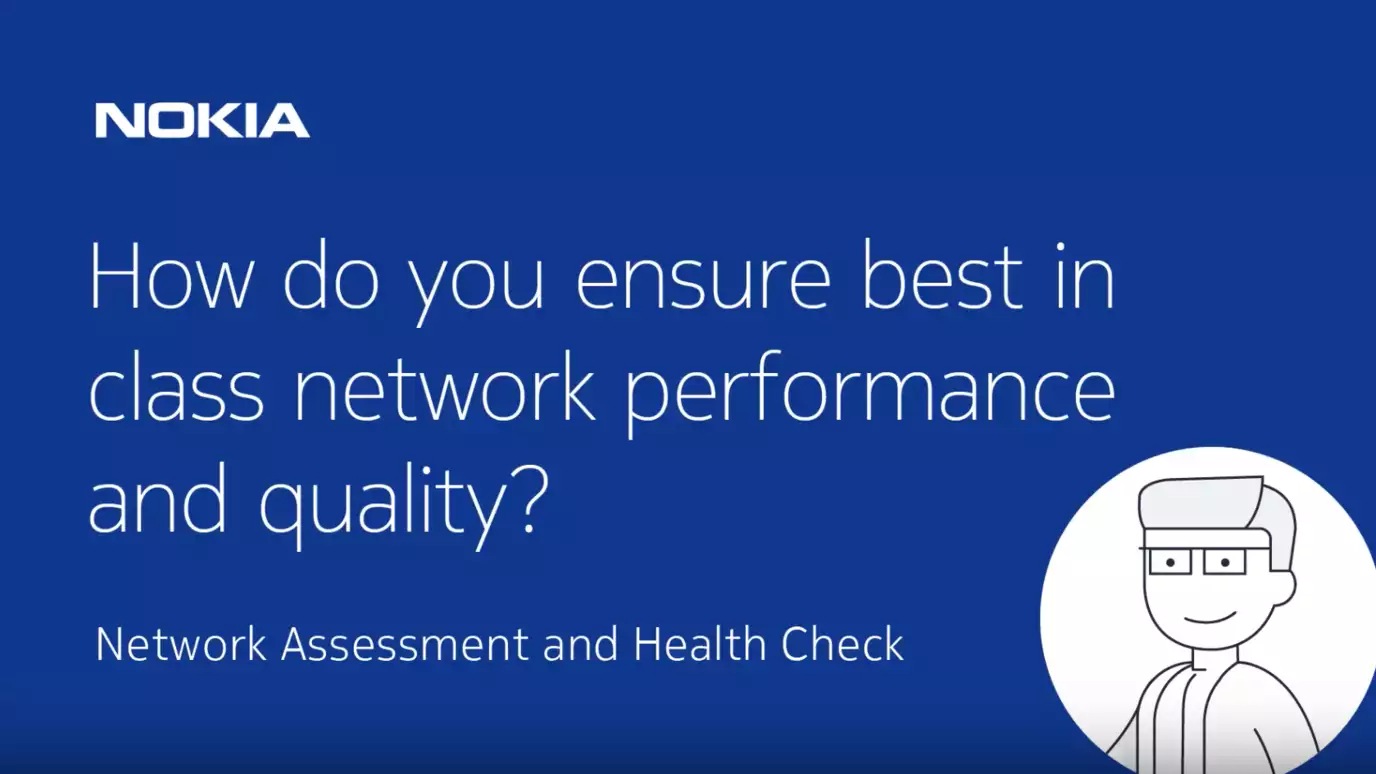 NOKIA

How do you ensure best in class network performance and quality?

Network Assessment and Health Check